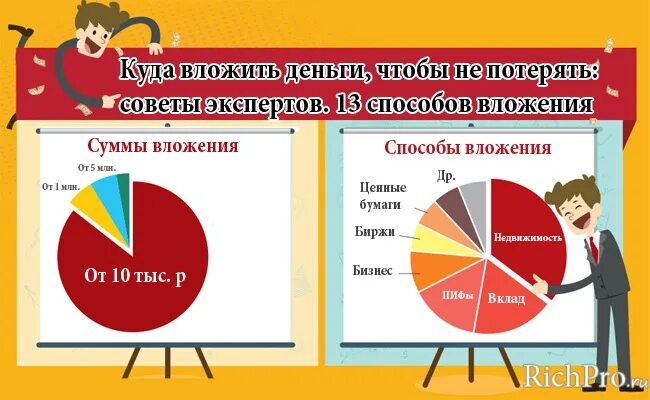 Куда вложить деньги, чтобы не потерять: советы экспертов. 13 способов вложения

Суммы вложения

От 5 млн.

От 1 млн.

От 10 тыс. р

Способы вложения

Др.

Ценные бумаги

Биржи

Бизнес

Недвижимость

ПИФы

Вклад

RichPro.ru